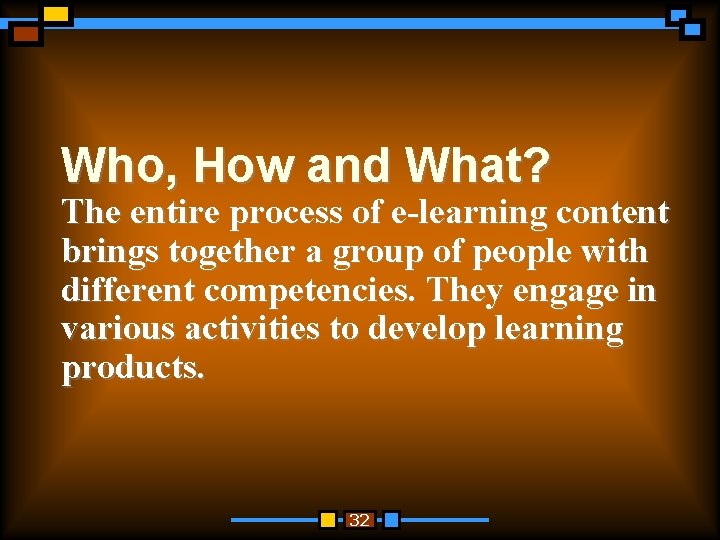 Who, How and What?

The entire process of e-learning content brings together a group of people with different competencies. They engage in various activities to develop learning products.

32